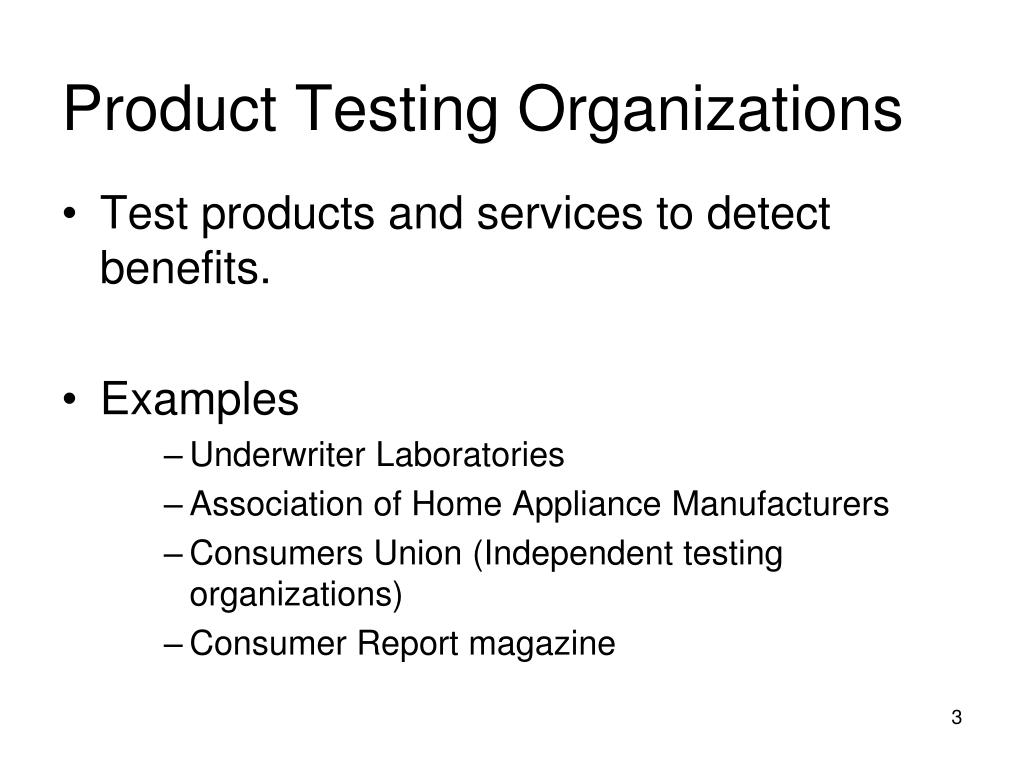 Product Testing Organizations

• Test products and services to detect benefits.

• Examples
– Underwriter Laboratories
– Association of Home Appliance Manufacturers
– Consumers Union (Independent testing organizations)
– Consumer Report magazine

3